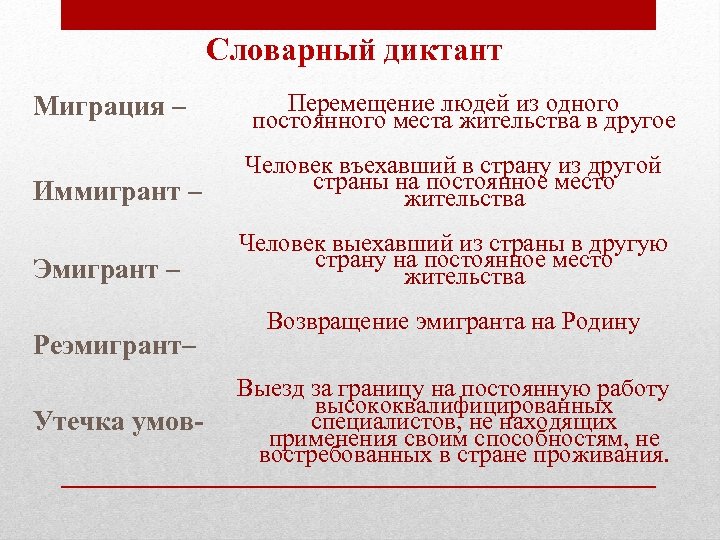 Словарный диктант

Миграция –

Перемещение людей из одного постоянного места жительства в другое

Иммигрант –

Человек въехавший в страну из другой страны на постоянное место жительства

Эмигрант –

Человек выехавший из страны в другую страну на постоянное место жительства

Реэмигрант–

Возвращение эмигранта на Родину

Утечка умов-

Выезд за границу на постоянную работу высококвалифицированных специалистов, не находящих применения своим способностям, не востребованных в стране проживания.